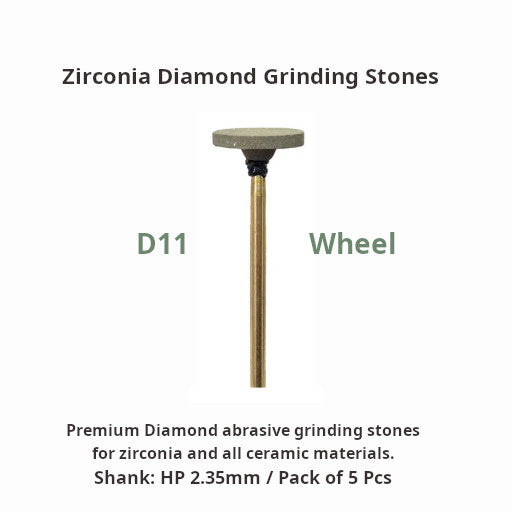 Zirconia Diamond Grinding Stones

D11 Wheel

Premium Diamond abrasive grinding stones for zirconia and all ceramic materials.
Shank: HP 2.35mm / Pack of 5 Pcs